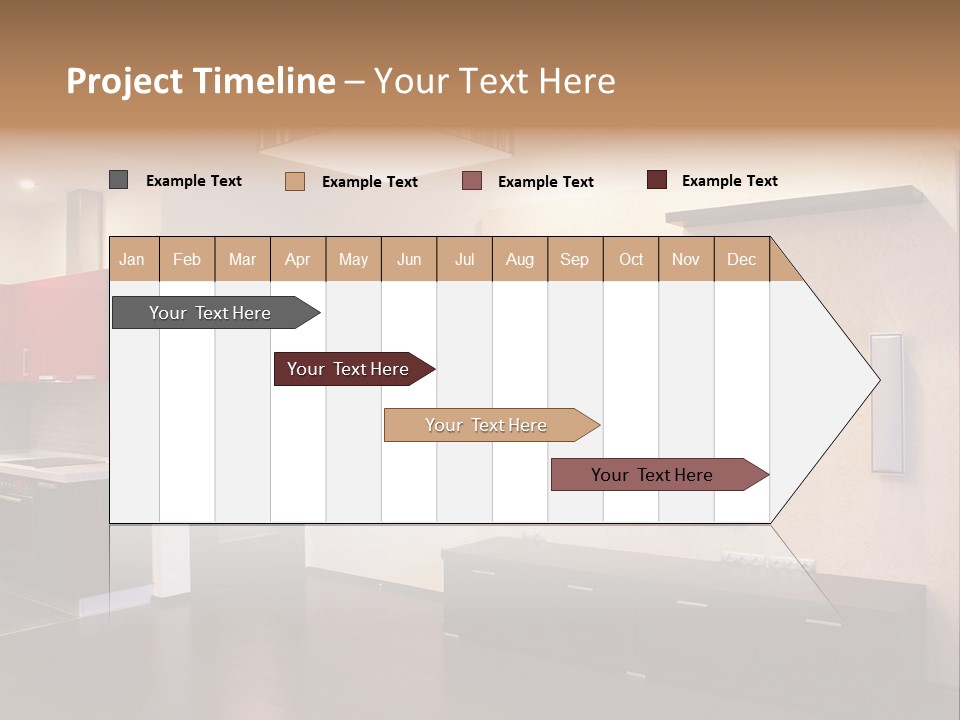 Project Timeline – Your Text Here

Example Text
Example Text
Example Text
Example Text

| Jan | Feb | Mar | Apr | May | Jun | Jul | Aug | Sep | Oct | Nov | Dec |
|---|---|---|---|---|---|---|---|---|---|---|---|

Your Text Here

Your Text Here

Your Text Here

Your Text Here